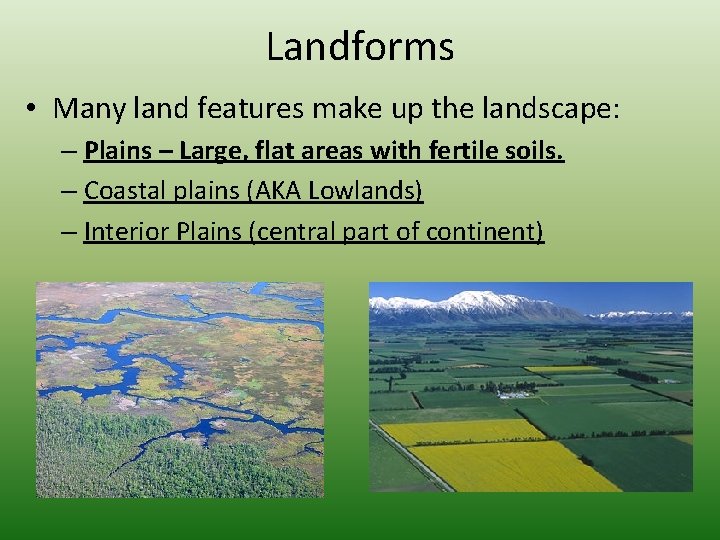 Landforms

• Many land features make up the landscape:
– Plains – Large, flat areas with fertile soils.
– Coastal plains (AKA Lowlands)
– Interior Plains (central part of continent)